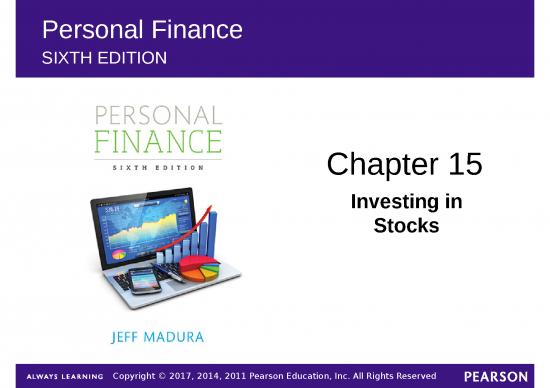 Personal Finance
SIXTH EDITION

PERSONAL
FINANCE
SIXTH EDITION

JEFF MADURA

Chapter 15

Investing in Stocks

ALWAYS LEARNING Copyright © 2017, 2014, 2011 Pearson Education, Inc. All Rights Reserved PEARSON